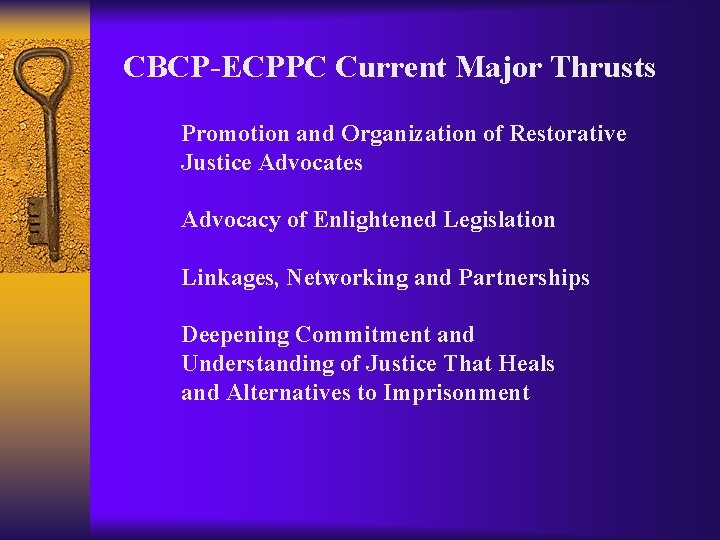 CBCP-ECPPC Current Major Thrusts

Promotion and Organization of Restorative Justice Advocates

Advocacy of Enlightened Legislation

Linkages, Networking and Partnerships

Deepening Commitment and Understanding of Justice That Heals and Alternatives to Imprisonment